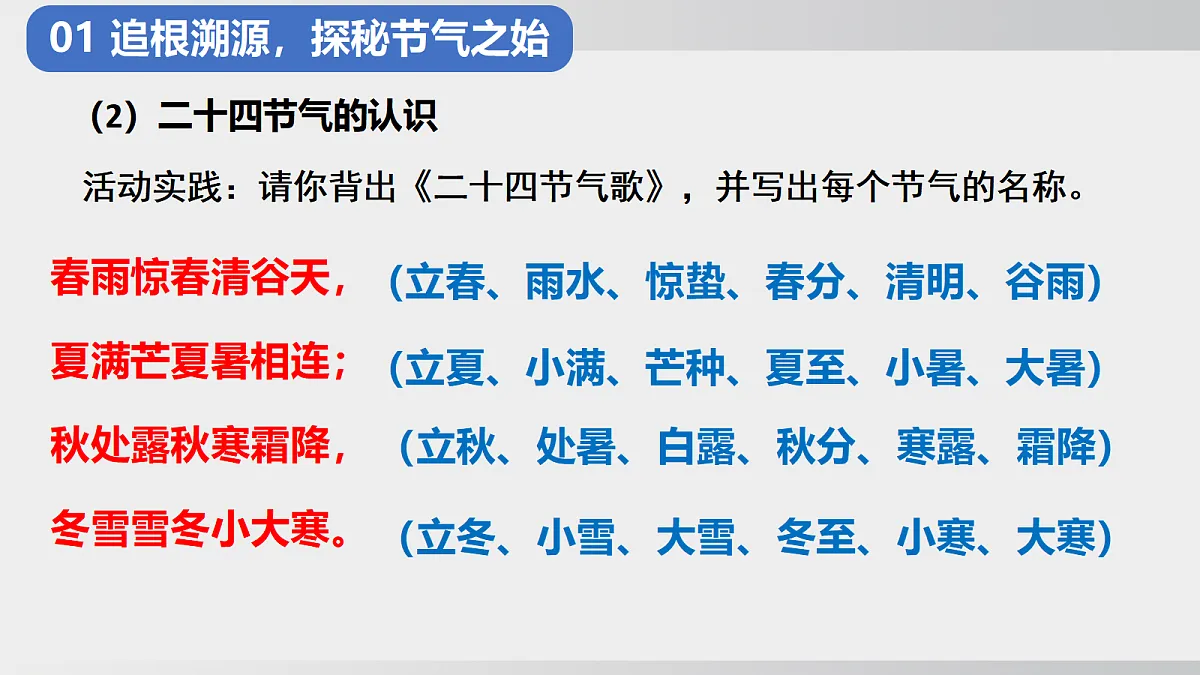 01 追根溯源，探秘节气之始

（2）二十四节气的认识

活动实践：请你背出《二十四节气歌》，并写出每个节气的名称。

春雨惊春清谷天，（立春、雨水、惊蛰、春分、清明、谷雨）

夏满芒夏暑相连；（立夏、小满、芒种、夏至、小暑、大暑）

秋处露秋寒霜降，（立秋、处暑、白露、秋分、寒露、霜降）

冬雪雪冬小大寒。（立冬、小雪、大雪、冬至、小寒、大寒）